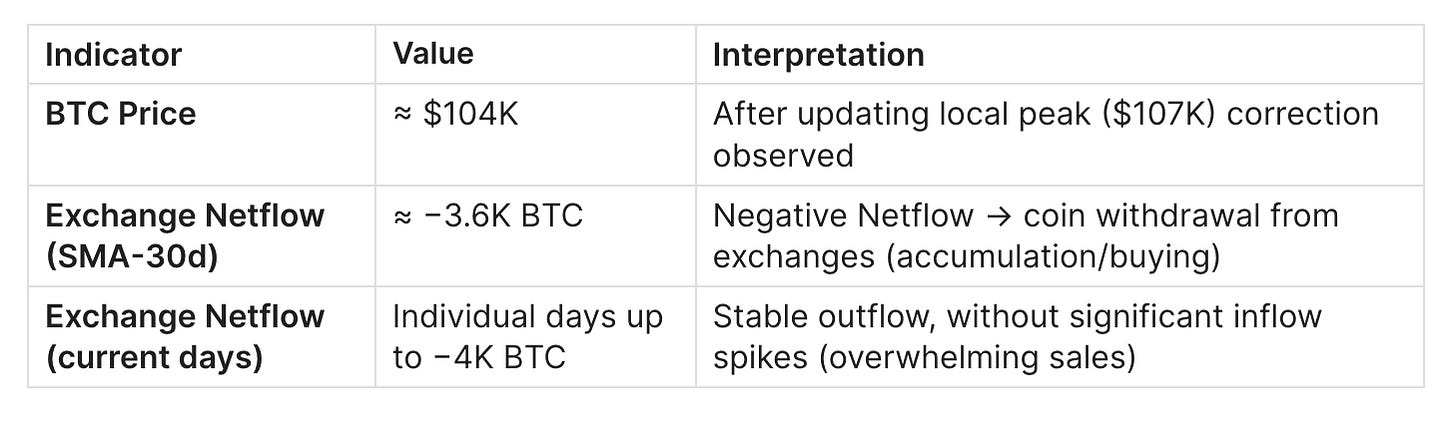 | Indicator | Value | Interpretation |
|---|---|---|
| BTC Price | ≈ \$104K | After updating local peak (\$107K) correction observed |
| Exchange Netflow (SMA-30d) | ≈ −3.6K BTC | Negative Netflow → coin withdrawal from exchanges (accumulation/buying) |
| Exchange Netflow (current days) | Individual days up to −4K BTC | Stable outflow, without significant inflow spikes (overwhelming sales) |